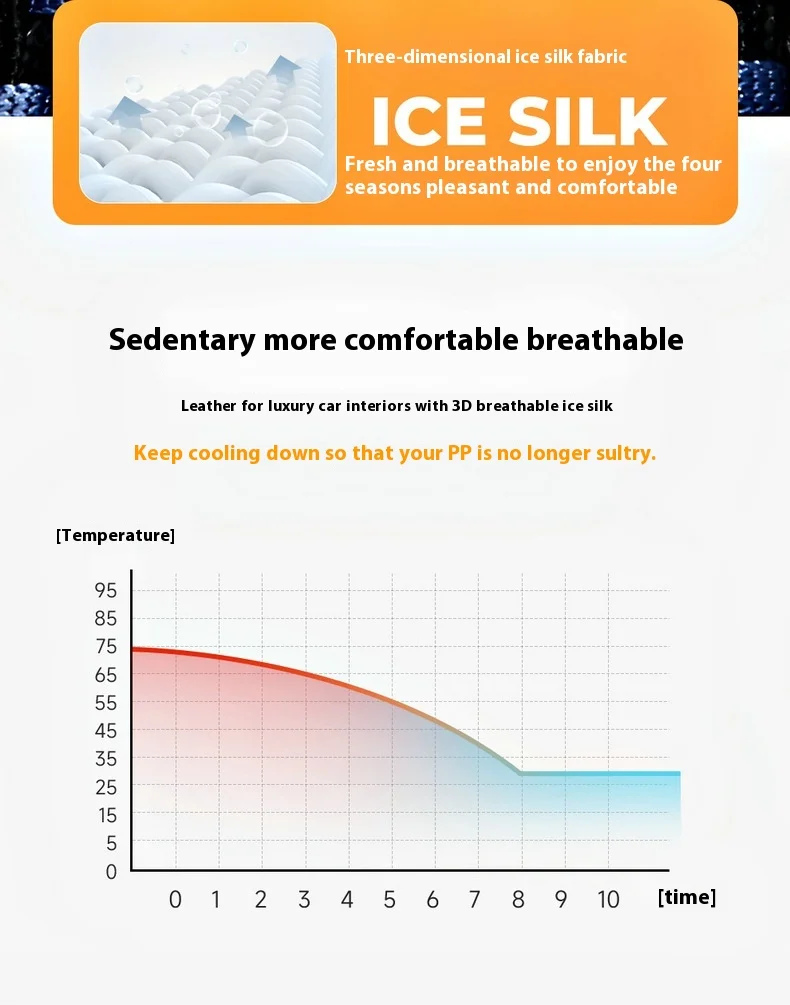 Three-dimensional ice silk fabric

ICE SILK

Fresh and breathable to enjoy the four seasons pleasant and comfortable

Sedentary more comfortable breathable

Leather for luxury car interiors with 3D breathable ice silk

Keep cooling down so that your PP is no longer sultry.

[Temperature]

95
85
75
65
55
45
35
25
15
5
0

0 1 2 3 4 5 6 7 8 9 10 [time]